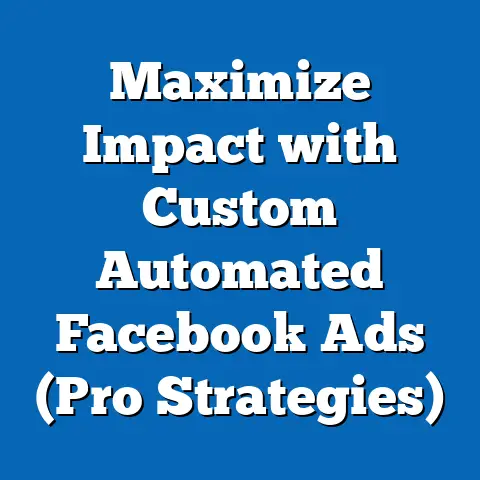 Maximize Impact with Custom Automated Facebook Ads (Pro Strategies)